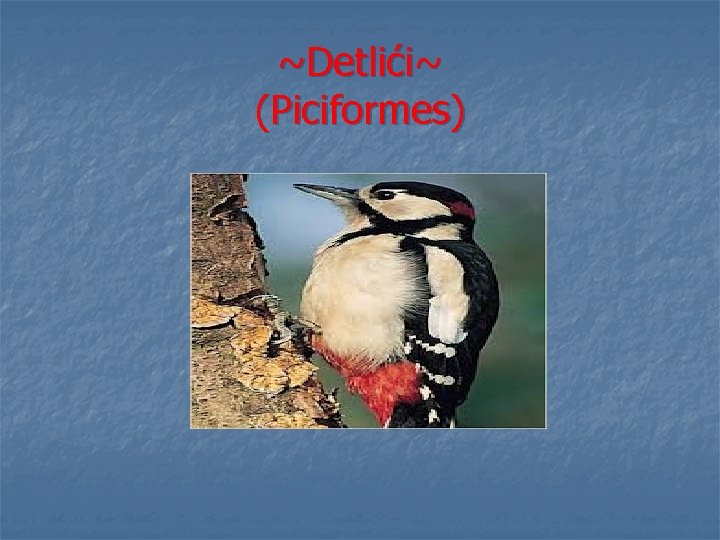 ~Detlići~
(Piciformes)